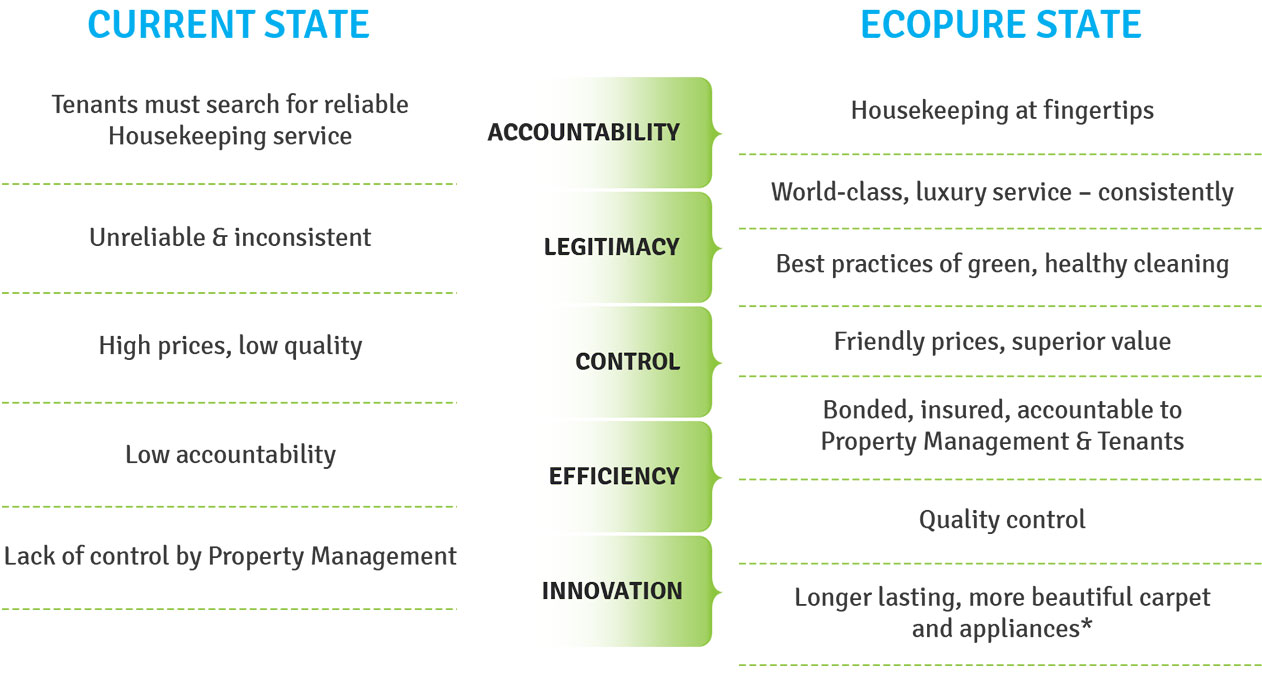 CURRENT STATE

Tenants must search for reliable Housekeeping service

Unreliable & inconsistent

High prices, low quality

Low accountability

Lack of control by Property Management

ACCOUNTABILITY

LEGITIMACY

CONTROL

EFFICIENCY

INNOVATION

ECOPURE STATE

Housekeeping at fingertips

World-class, luxury service – consistently

Best practices of green, healthy cleaning

Friendly prices, superior value

Bonded, insured, accountable to Property Management & Tenants

Quality control

Longer lasting, more beautiful carpet and appliances*